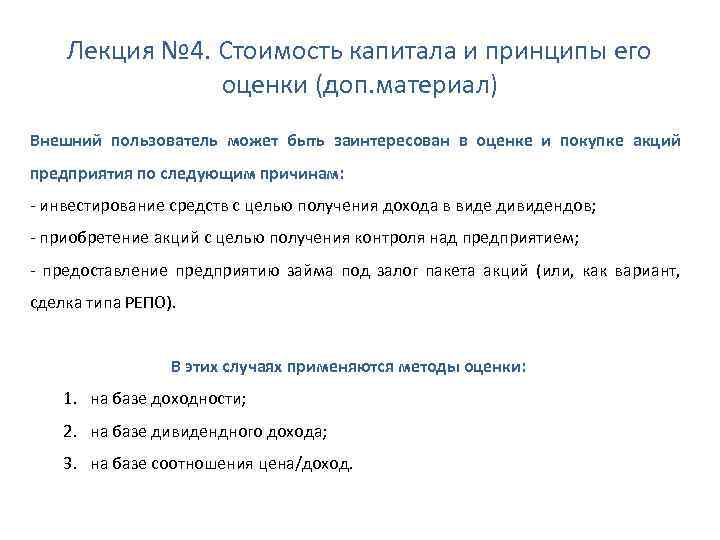 Лекция №4. Стоимость капитала и принципы его оценки (доп.материал)

Внешний пользователь может быть заинтересован в оценке и покупке акций предприятия по следующим причинам:
- инвестирование средств с целью получения дохода в виде дивидендов;
- приобретение акций с целью получения контроля над предприятием;
- предоставление предприятию займа под залог пакета акций (или, как вариант, сделка типа РЕПО).

В этих случаях применяются методы оценки:
1. на базе доходности;
2. на базе дивидендного дохода;
3. на базе соотношения цена/доход.